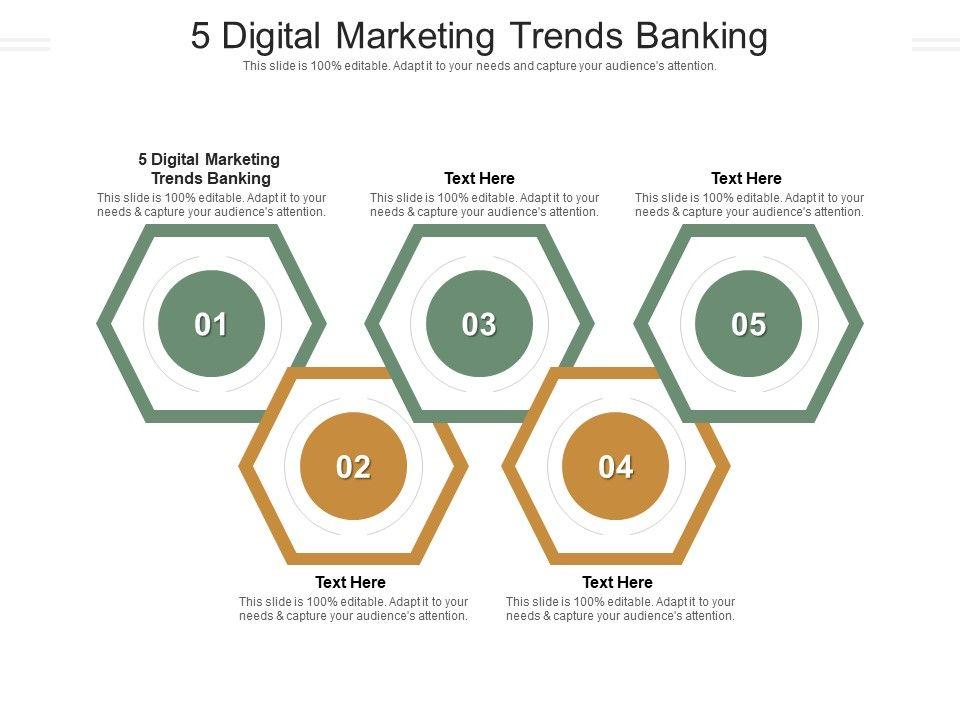 5 Digital Marketing Trends Banking

This slide is 100% editable. Adapt it to your needs and capture your audience's attention.

5 Digital Marketing Trends Banking

This slide is 100% editable. Adapt it to your needs & capture your audience's attention.

Text Here

This slide is 100% editable. Adapt it to your needs & capture your audience's attention.

Text Here

This slide is 100% editable. Adapt it to your needs & capture your audience's attention.

01

03

05

02

04

Text Here

This slide is 100% editable. Adapt it to your needs & capture your audience's attention.

Text Here

This slide is 100% editable. Adapt it to your needs & capture your audience's attention.